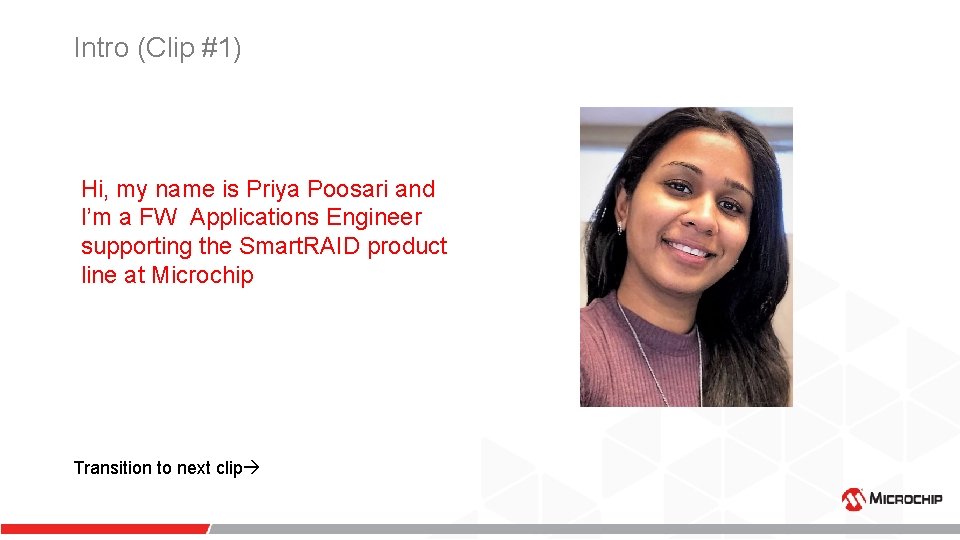 Intro (Clip #1)

Hi, my name is Priya Poosari and I'm a FW Applications Engineer supporting the SmartRAID product line at Microchip

Transition to next clip→

MICROCHIP